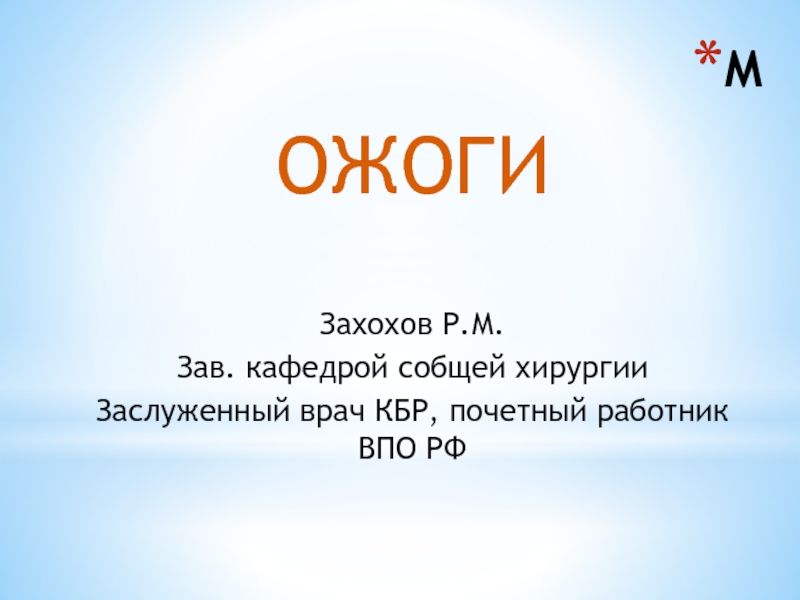 *м

ОЖОГИ

Захохов Р.М.
Зав. кафедрой собщей хирургии
Заслуженный врач КБР, почетный работник ВПО РФ